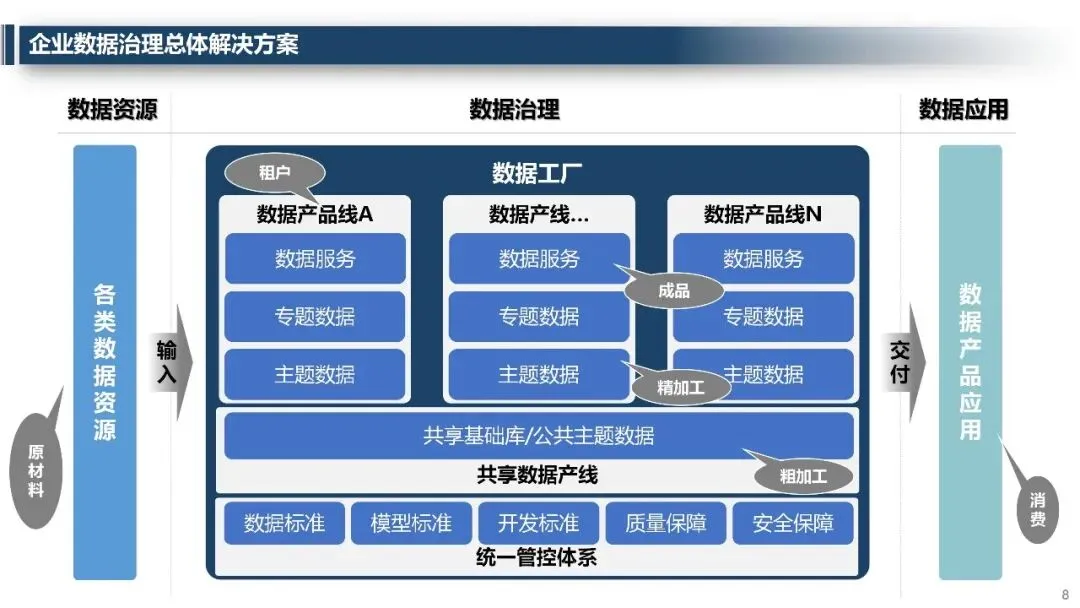 企业数据治理总体解决方案

数据资源

数据治理

数据应用

各类数据资源

原材料

输入

数据工厂

租户

数据产品线A

数据服务

专题数据

主题数据

数据产线...

数据服务

专题数据

主题数据

成品

精加工

数据产品线N

数据服务

专题数据

主题数据

共享基础库/公共主题数据

共享数据产线

粗加工

数据标准

模型标准

开发标准

质量保障

安全保障

统一管控体系

交付

数据产品应用

消费

8